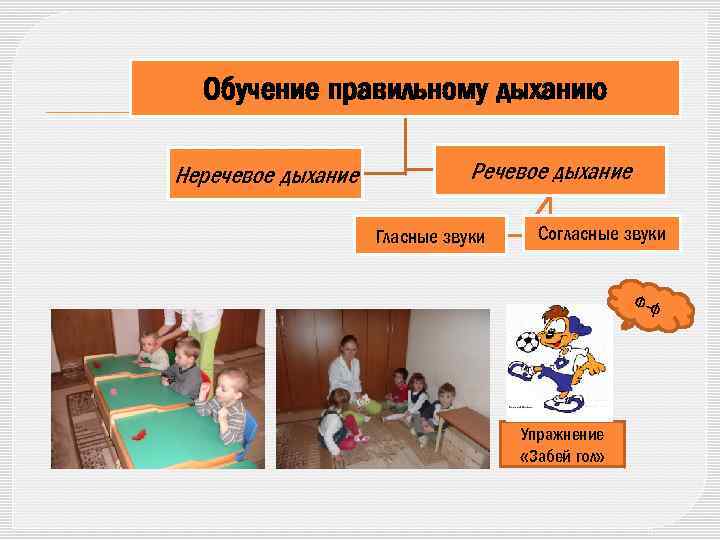 Обучение правильному дыханию

Неречевое дыхание

Речевое дыхание

Гласные звуки

Согласные звуки

Ф-ф

Упражнение «Забей гол»